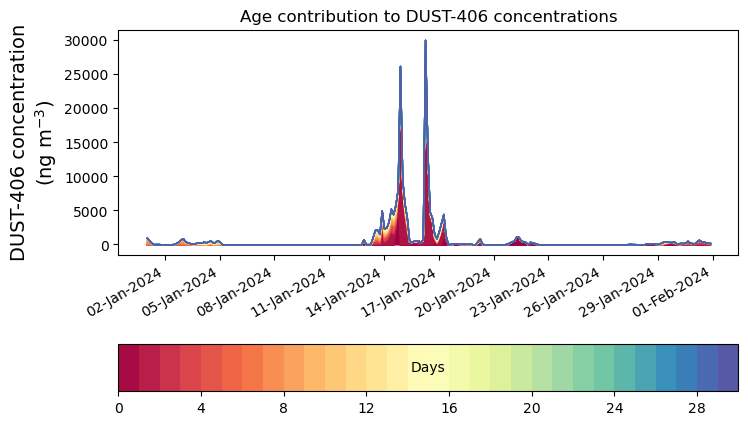 Age contribution to DUST-406 concentrations

DUST-406 concentration (ng m$^{-3}$)

30000
25000
20000
15000
10000
5000
0

02-Jan-2024
05-Jan-2024
08-Jan-2024
11-Jan-2024
14-Jan-2024
17-Jan-2024
20-Jan-2024
23-Jan-2024
26-Jan-2024
29-Jan-2024
01-Feb-2024

Days

0
4
8
12
16
20
24
28